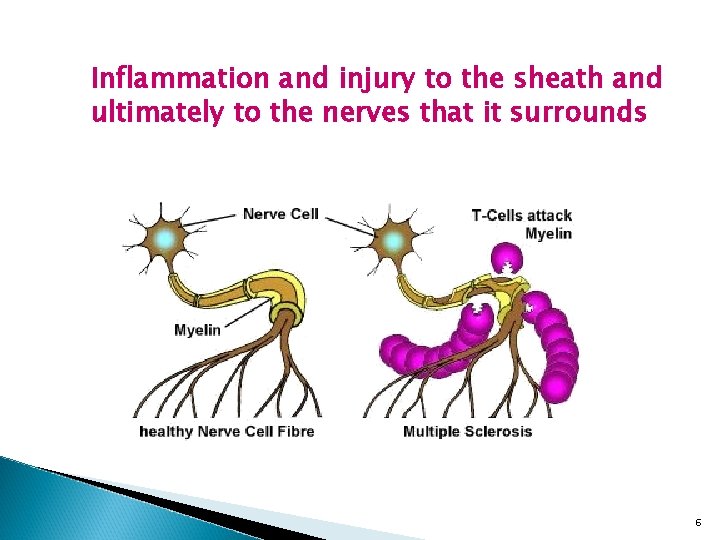 Inflammation and injury to the sheath and ultimately to the nerves that it surrounds

Nerve Cell

T-Cells attack Myelin

Myelin

healthy Nerve Cell Fibre

Multiple Sclerosis

6